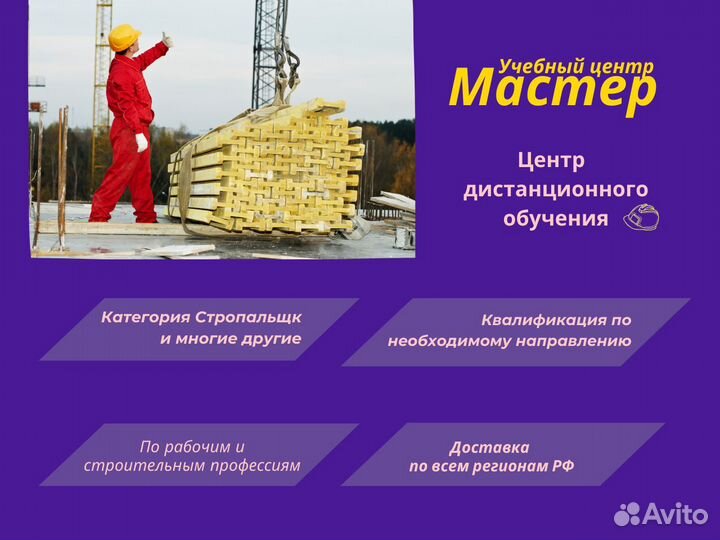 Учебный центр
Мастер

Центр дистанционного обучения

Категория Стропальщк и многие другие

Квалификация по необходимому направлению

По рабочим и строительным профессиям

Доставка по всем регионам РФ

Avito